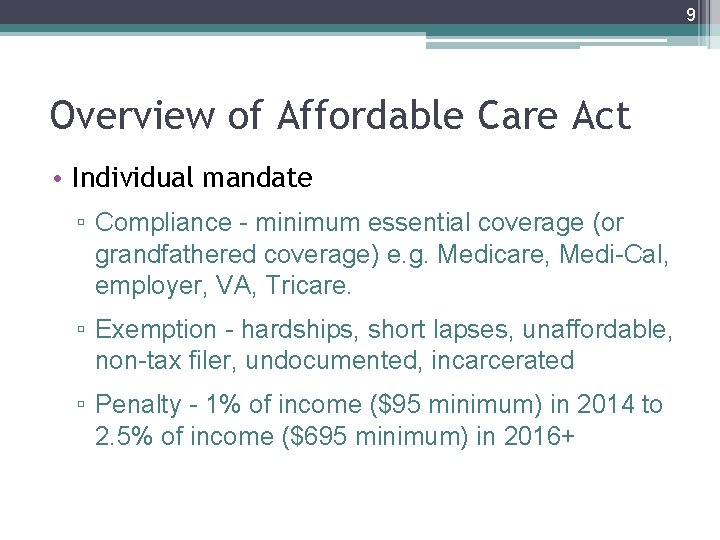 9

Overview of Affordable Care Act

• Individual mandate

▫ Compliance - minimum essential coverage (or grandfathered coverage) e.g. Medicare, Medi-Cal, employer, VA, Tricare.

▫ Exemption - hardships, short lapses, unaffordable, non-tax filer, undocumented, incarcerated

▫ Penalty - 1% of income (\$95 minimum) in 2014 to 2.5% of income (\$695 minimum) in 2016+